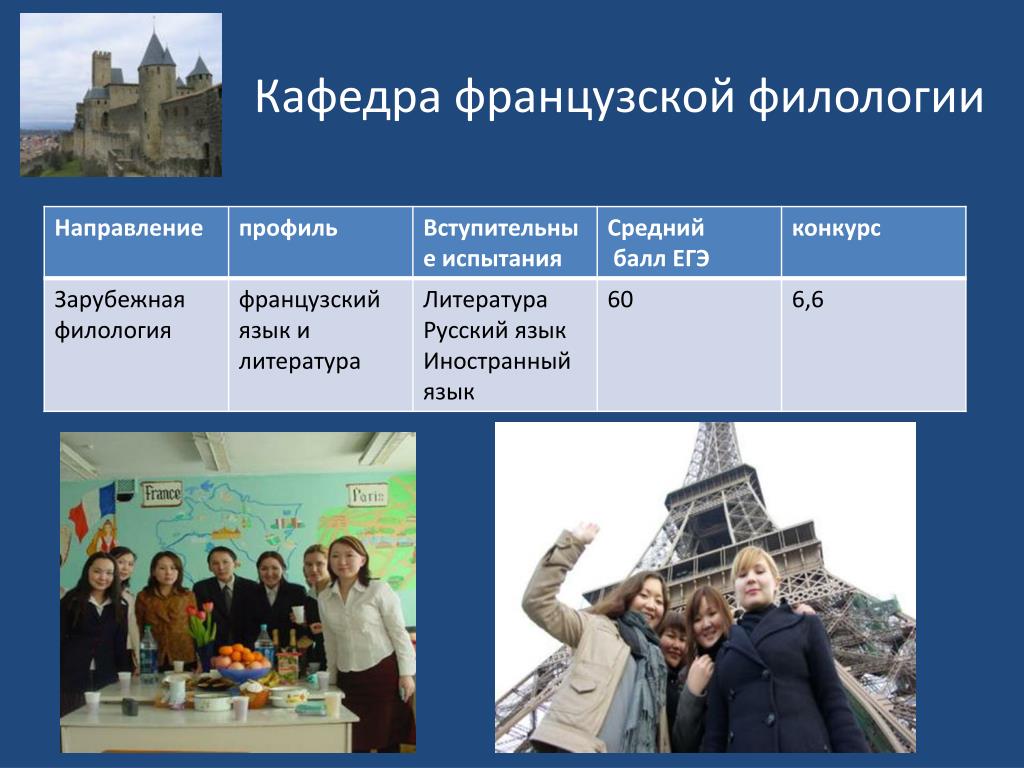 Кафедра французской филологии

| Направление | профиль | Вступительные испытания | Средний балл ЕГЭ | конкурс |
|---|---|---|---|---|
| Зарубежная филология | французский язык и литература | Литература Русский язык Иностранный язык | 60 | 6,6 |

France

Paris